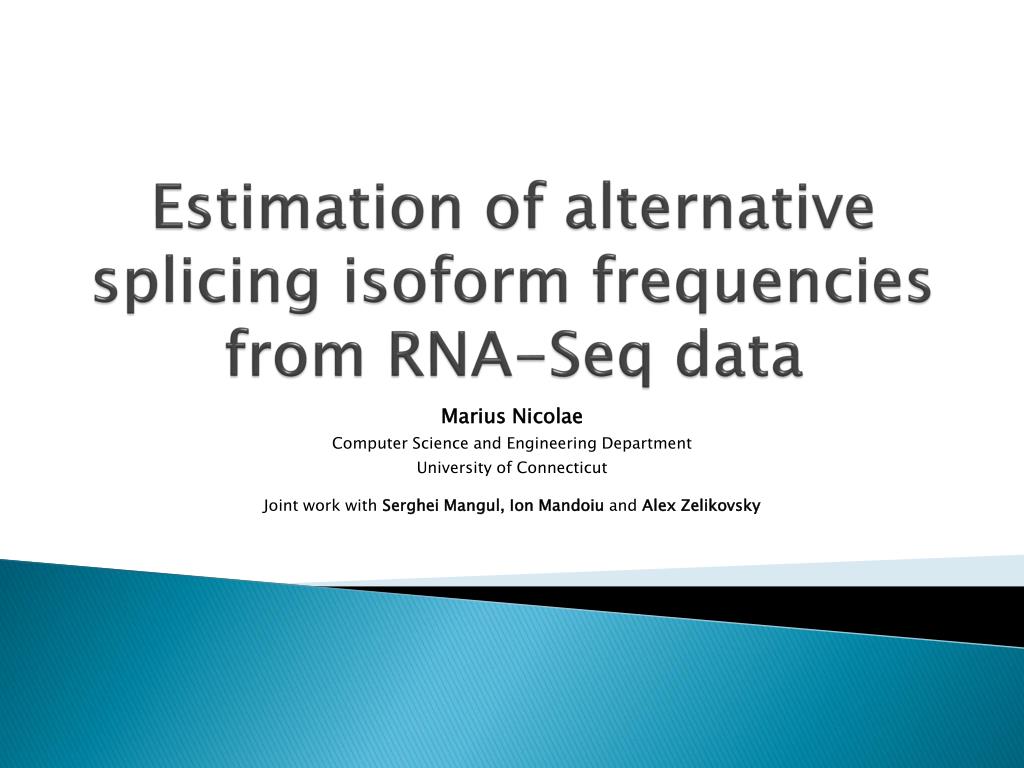 Estimation of alternative splicing isoform frequencies from RNA-Seq data

Marius Nicolae
Computer Science and Engineering Department
University of Connecticut

Joint work with Serghei Mangul, Ion Mandoiu and Alex Zelikovsky